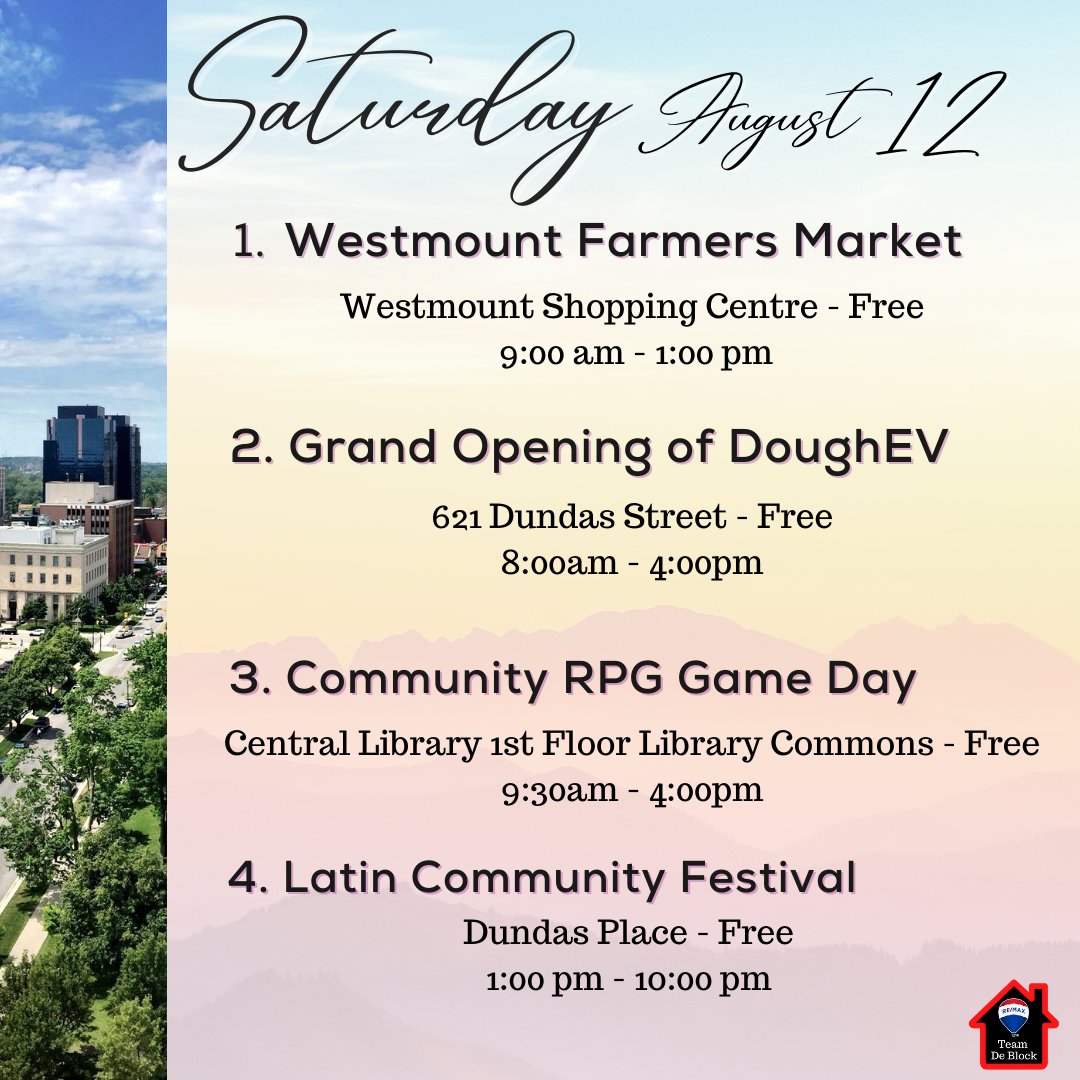 Saturday August 12

1. Westmount Farmers Market

Westmount Shopping Centre - Free
9:00 am - 1:00 pm

2. Grand Opening of DoughEV

621 Dundas Street - Free
8:00am - 4:00pm

3. Community RPG Game Day

Central Library 1st Floor Library Commons - Free
9:30am - 4:00pm

4. Latin Community Festival

Dundas Place - Free
1:00 pm - 10:00 pm

RE/MAX
Team De Block